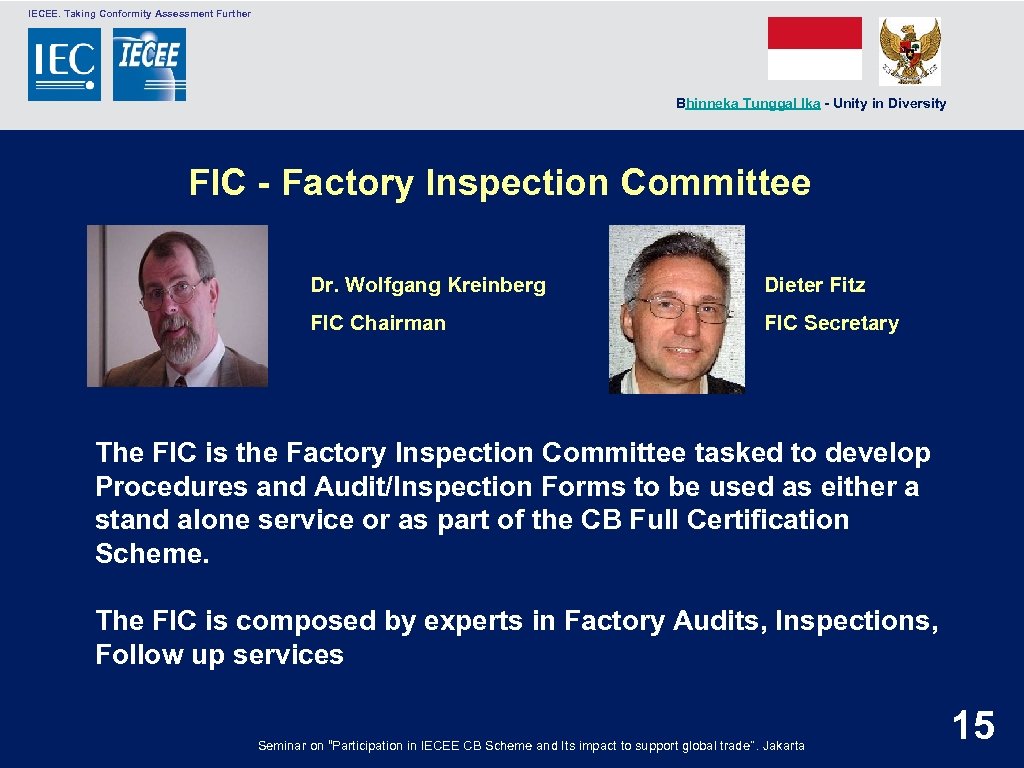 IECEE. Taking Conformity Assessment Further

IEC IECEE

Bhinneka Tunggal Ika - Unity in Diversity

FIC - Factory Inspection Committee

Dr. Wolfgang Kreinberg

FIC Chairman

Dieter Fitz

FIC Secretary

The FIC is the Factory Inspection Committee tasked to develop Procedures and Audit/Inspection Forms to be used as either a stand alone service or as part of the CB Full Certification Scheme.

The FIC is composed by experts in Factory Audits, Inspections, Follow up services

Seminar on "Participation in IECEE CB Scheme and Its impact to support global trade". Jakarta

15